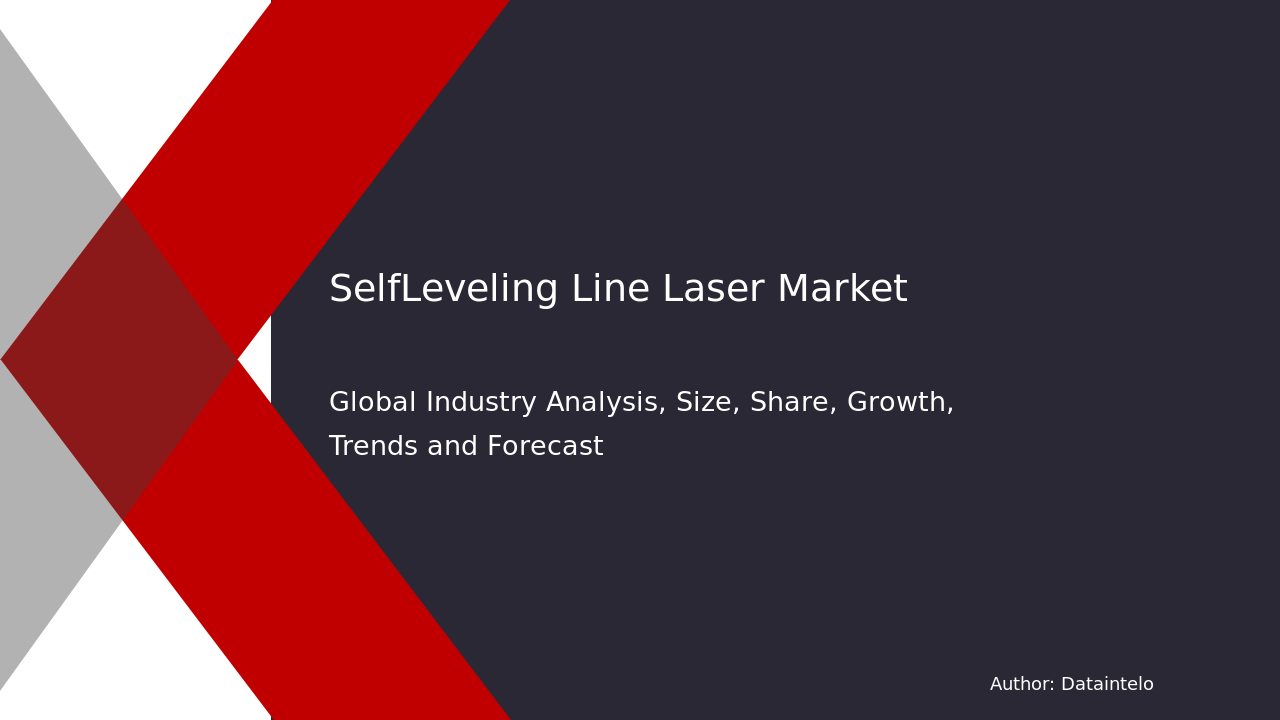 SelfLeveling Line Laser Market

Global Industry Analysis, Size, Share, Growth, Trends and Forecast

Author: Dataintelo